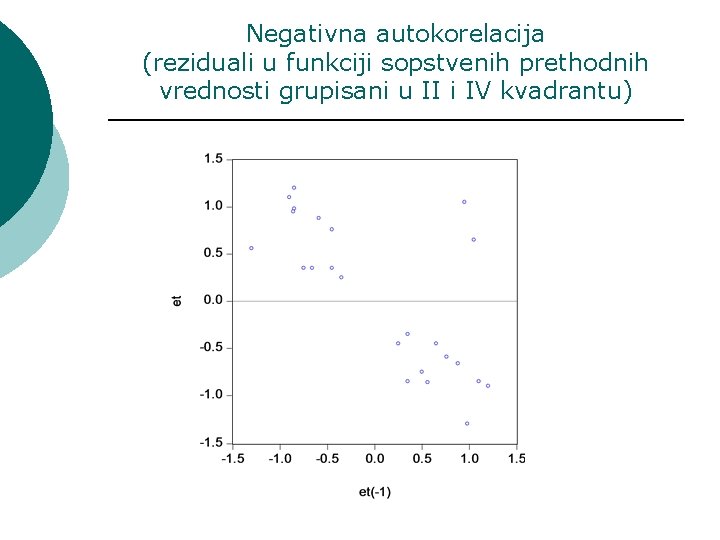 Negativna autokorelacija
(reziduali u funkciji sopstvenih prethodnih vrednosti grupisani u II i IV kvadrantu)

1.5
1.0
0.5
0.0
-0.5
-1.0
-1.5
et
-1.5 -1.0 -0.5 0.0 0.5 1.0 1.5
et(-1)